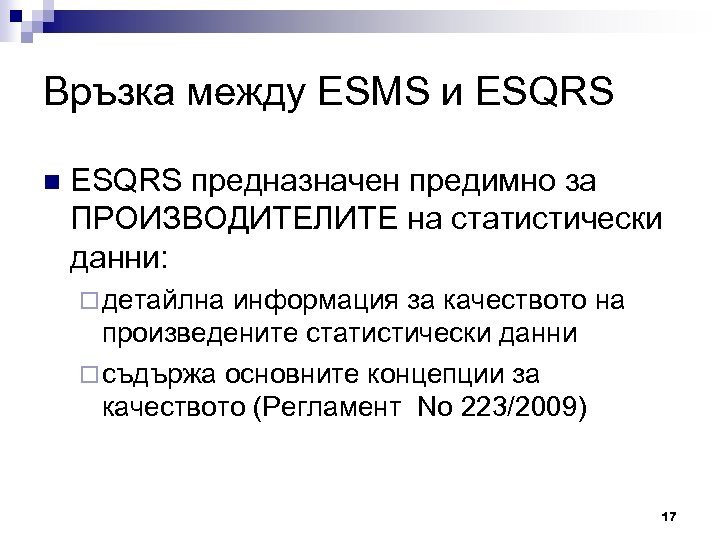 Връзка между ESMS и ESQRS

ESQRS предназначен предимно за ПРОИЗВОДИТЕЛИТЕ на статистически данни:

детайлна информация за качеството на произведените статистически данни

съдържа основните концепции за качеството (Регламент No 223/2009)

17